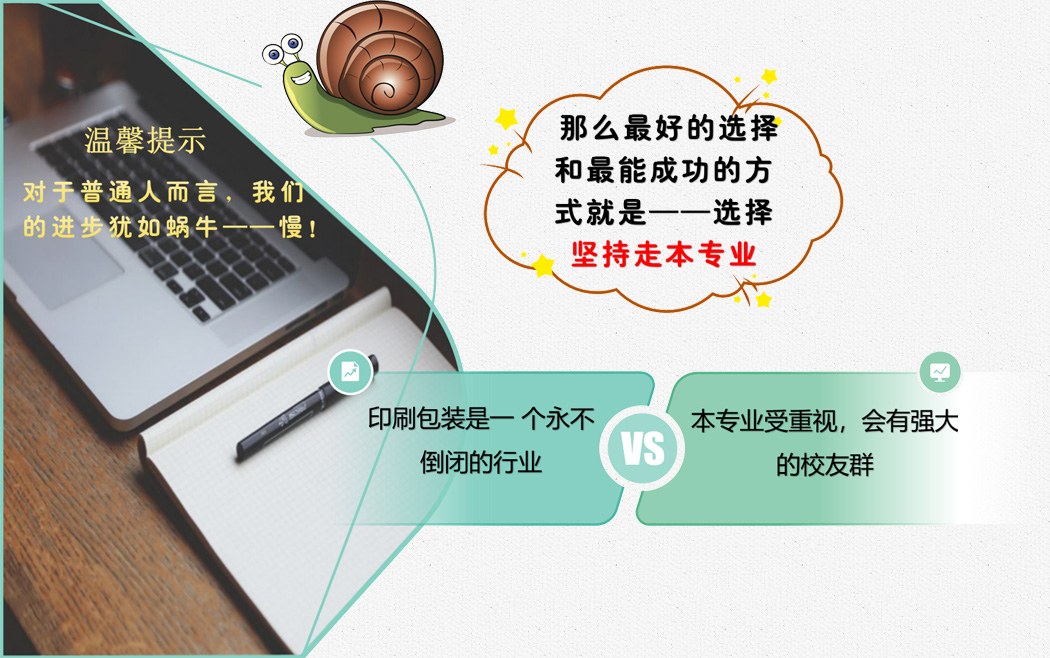 温馨提示

对于普通人而言，我们的进步犹如蜗牛——慢！

那么最好的选择和最能成功的方式就是——选择坚持走本专业

印刷包装是一 个永不倒闭的行业

VS

本专业受重视，会有强大的校友群